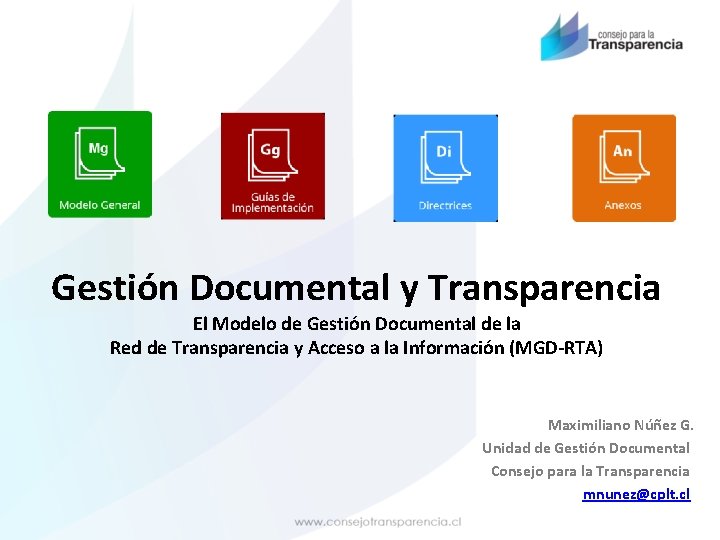 consejo para la
Transparencia

Mg
Modelo General

Gg
Guías de Implementación

Di
Directrices

An
Anexos

Gestión Documental y Transparencia

El Modelo de Gestión Documental de la
Red de Transparencia y Acceso a la Información (MGD-RTA)

Maximiliano Núñez G.
Unidad de Gestión Documental
Consejo para la Transparencia
mnunez@cplt.cl

www.consejotransparencia.cl